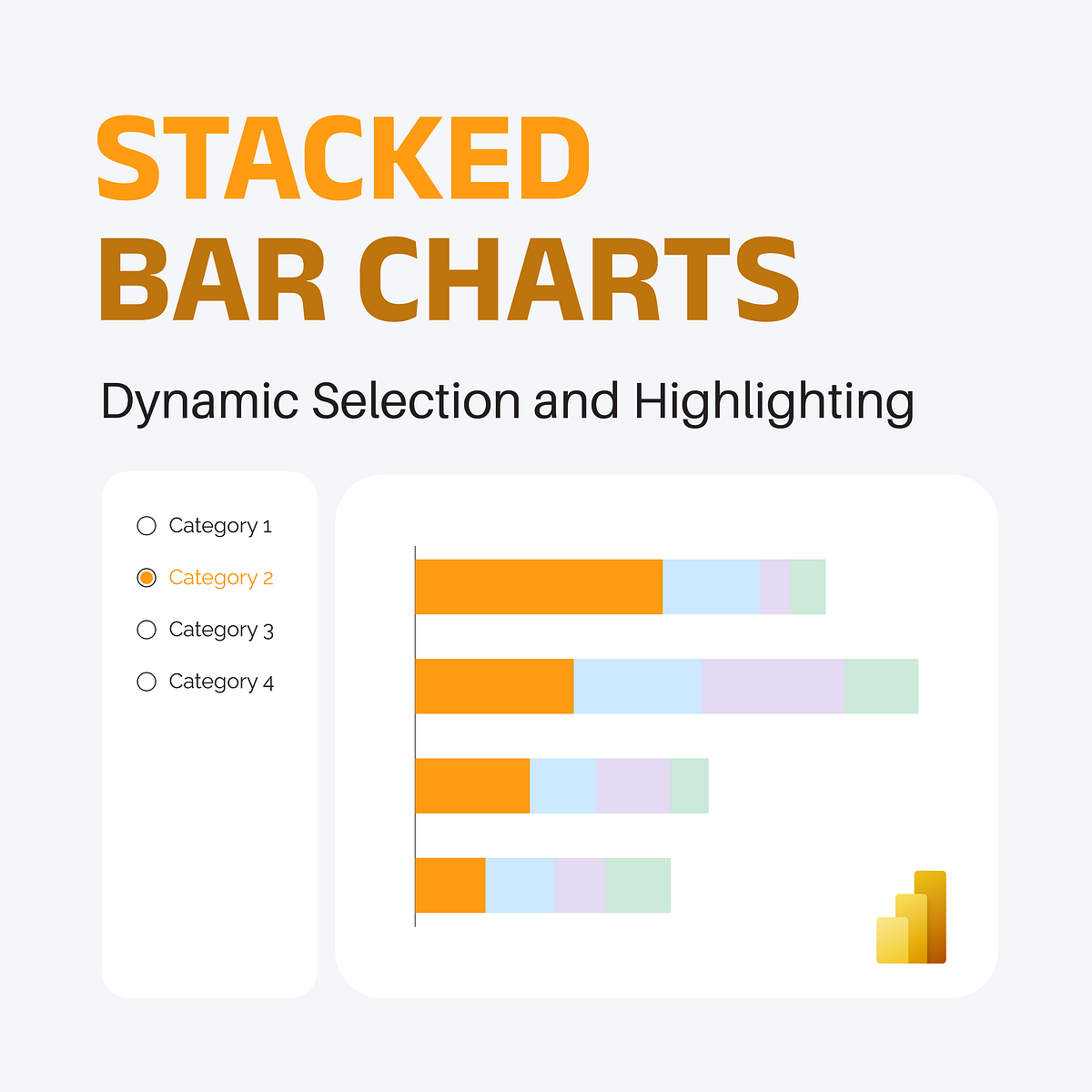 STACKED
BAR CHARTS

Dynamic Selection and Highlighting

Category 1
Category 2
Category 3
Category 4